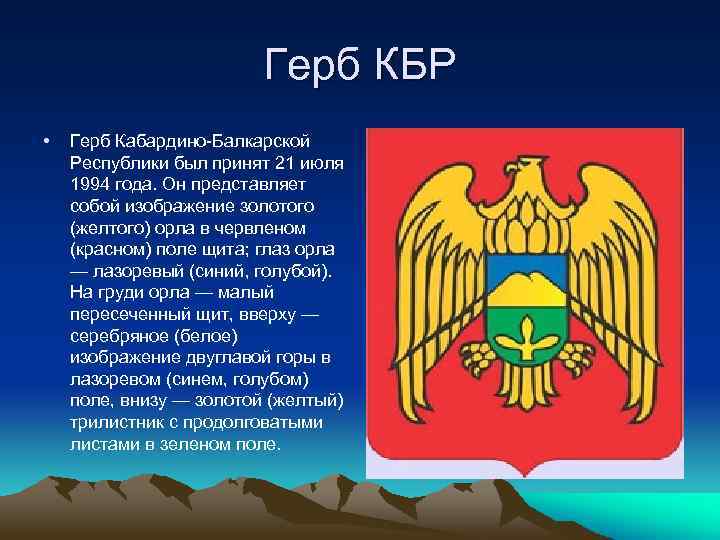 Герб КБР

• Герб Кабардино-Балкарской Республики был принят 21 июля 1994 года. Он представляет собой изображение золотого (желтого) орла в червленом (красном) поле щита; глаз орла — лазоревый (синий, голубой). На груди орла — малый пересеченный щит, вверху — серебряное (белое) изображение двуглавой горы в лазоревом (синем, голубом) поле, внизу — золотой (желтый) трилистник с продолговатыми листами в зеленом поле.